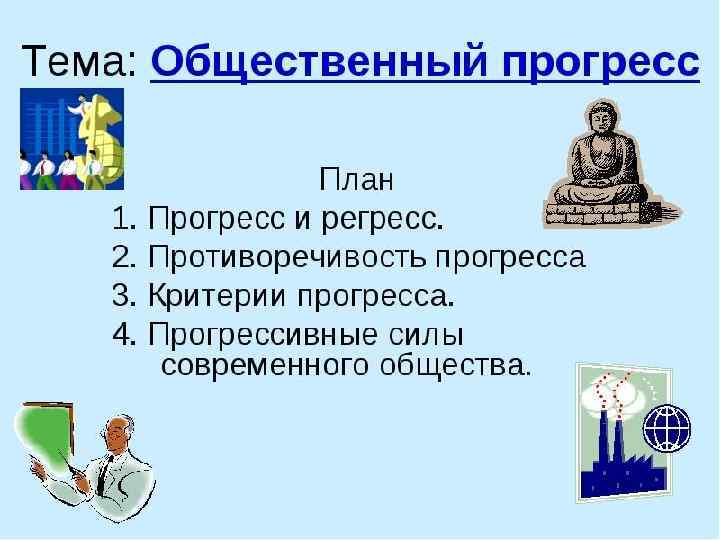 Тема: Общественный прогресс

План

1. Прогресс и регресс.
2. Противоречивость прогресса
3. Критерии прогресса.
4. Прогрессивные силы современного общества.